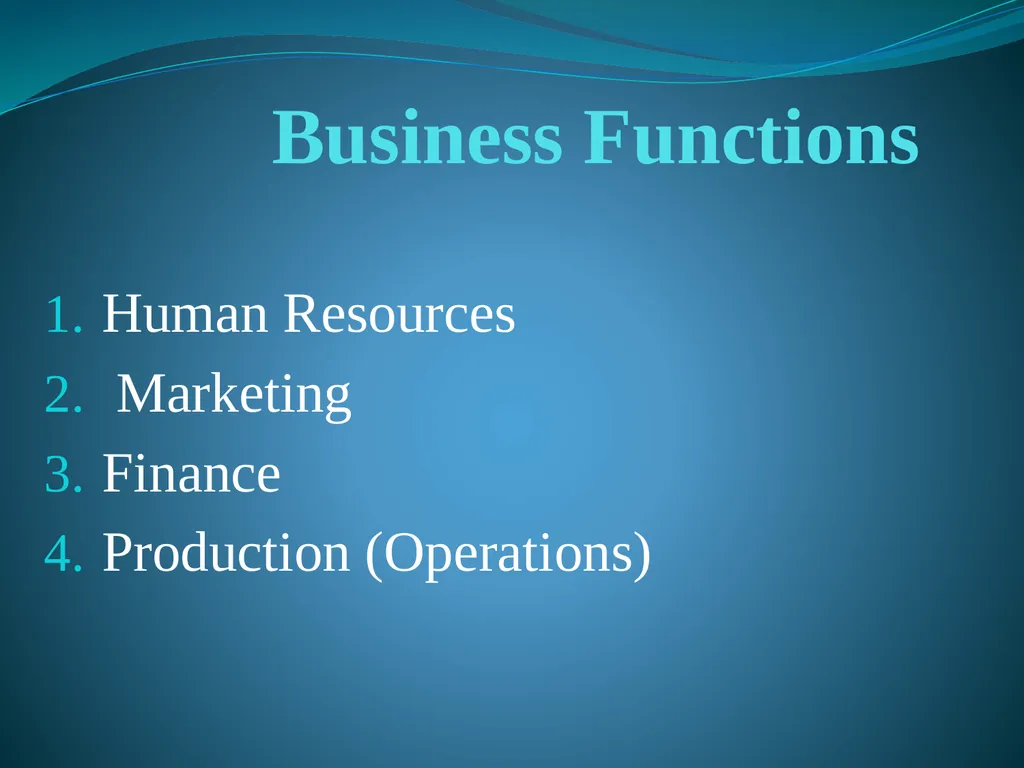 Business Functions

1. Human Resources
2. Marketing
3. Finance
4. Production (Operations)